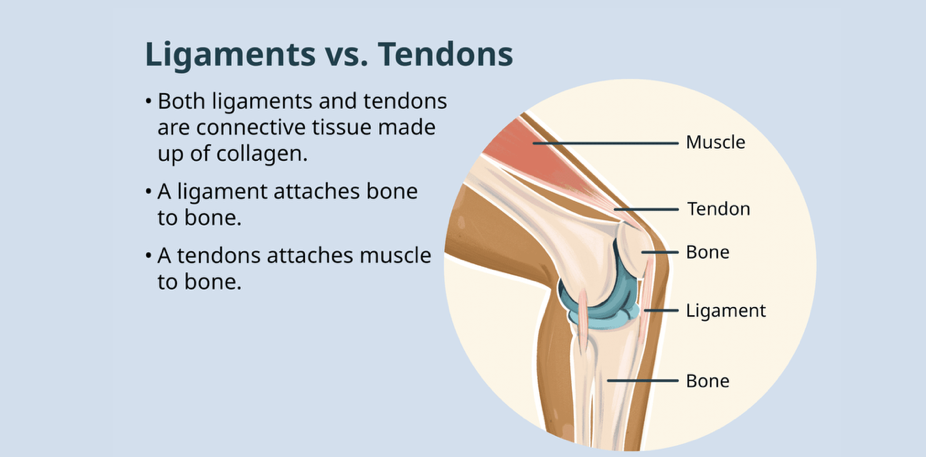 Ligaments vs. Tendons

• Both ligaments and tendons are connective tissue made up of collagen.

• A ligament attaches bone to bone.

• A tendons attaches muscle to bone.

Muscle

Tendon

Bone

Ligament

Bone